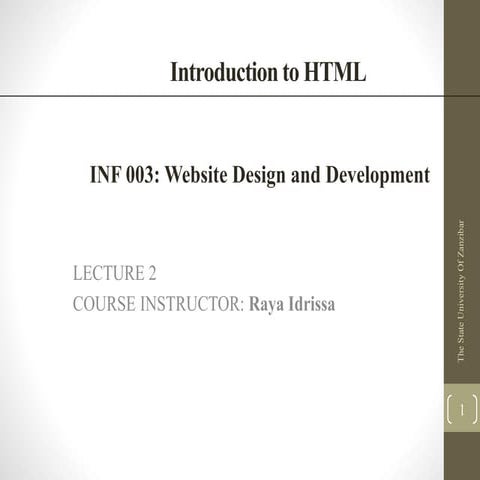 Introduction to HTML

INF 003: Website Design and Development

LECTURE 2
COURSE INSTRUCTOR: Raya Idrissa

The State University Of Zanzibar

1